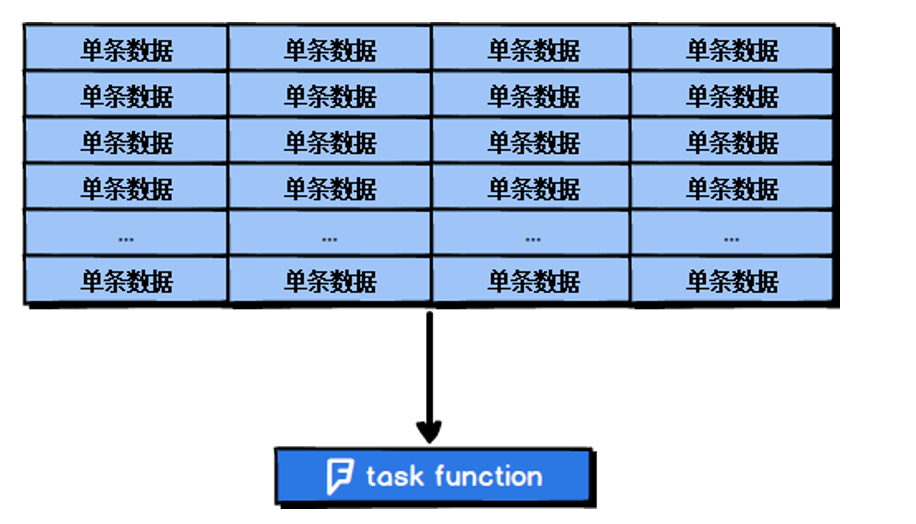 | 单条数据 | 单条数据 | 单条数据 | 单条数据 |
|---|---|---|---|
| 单条数据 | 单条数据 | 单条数据 | 单条数据 |
| 单条数据 | 单条数据 | 单条数据 | 单条数据 |
| 单条数据 | 单条数据 | 单条数据 | 单条数据 |
| ... | ... | ... | ... |
| 单条数据 | 单条数据 | 单条数据 | 单条数据 |

task function